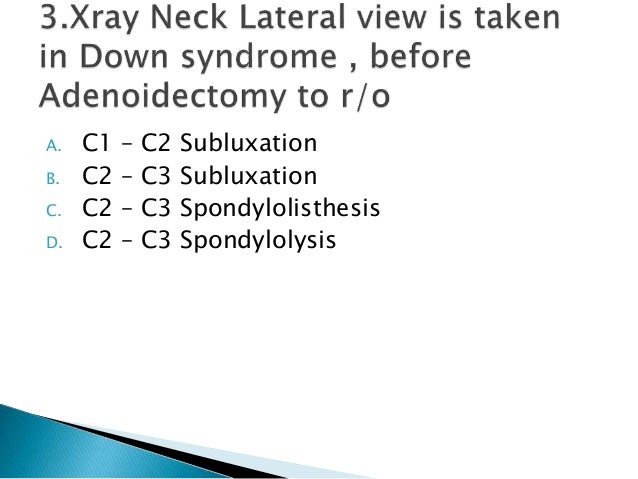 3.Xray Neck Lateral view is taken in Down syndrome , before Adenoidectomy to r/o

A. C1 – C2 Subluxation
B. C2 – C3 Subluxation
C. C2 – C3 Spondylolisthesis
D. C2 – C3 Spondylolysis